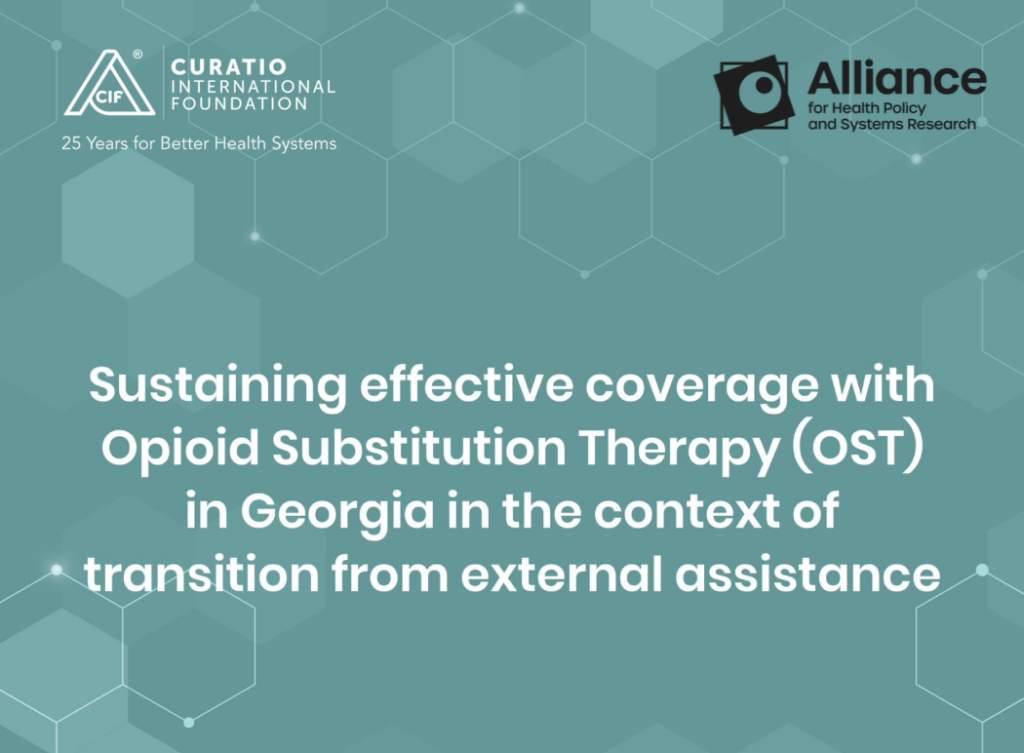 CIF ®
CURATIO
INTERNATIONAL
FOUNDATION
25 Years for Better Health Systems

Alliance
for Health Policy
and Systems Research

Sustaining effective coverage with Opioid Substitution Therapy (OST) in Georgia in the context of transition from external assistance